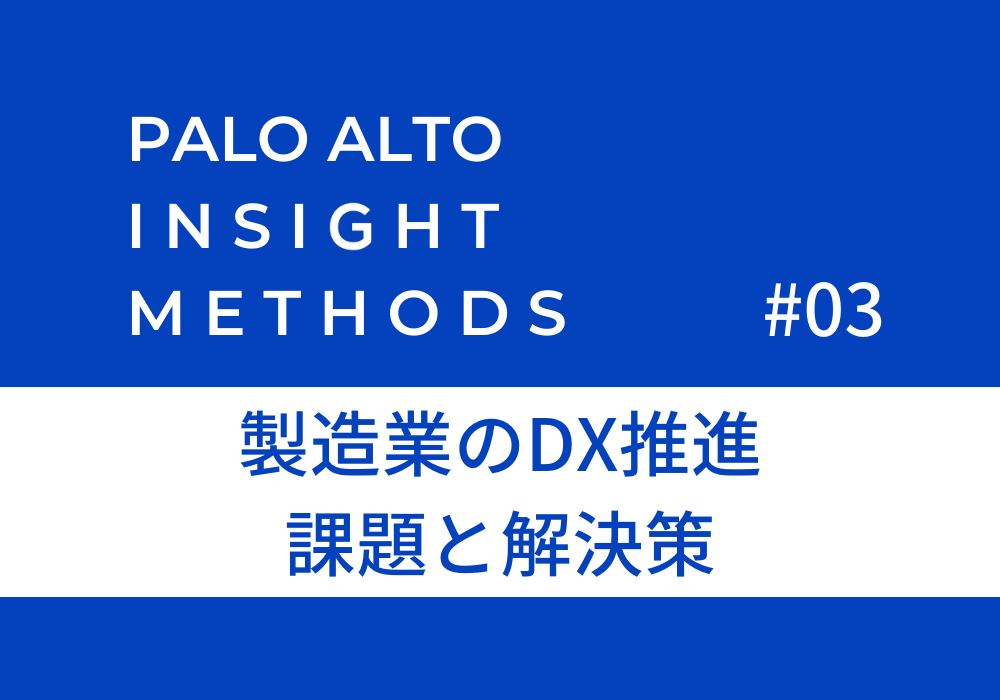 PALO ALTO
INSIGHT
METHODS

#03

製造業のDX推進
課題と解決策